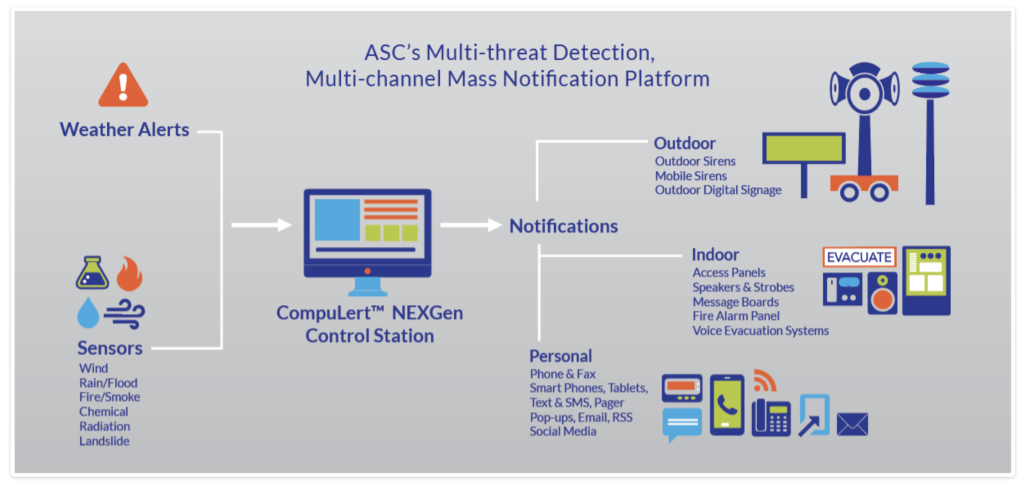 ASC's Multi-threat Detection, Multi-channel Mass Notification Platform

Weather Alerts

Sensors
Wind
Rain/Flood
Fire/Smoke
Chemical
Radiation
Landslide

CompuLert™ NEXGen Control Station

Notifications

Outdoor
Outdoor Sirens
Mobile Sirens
Outdoor Digital Signage

Indoor
Access Panels
Speakers & Strobes
Message Boards
Fire Alarm Panel
Voice Evacuation Systems

EVACUATE

Personal
Phone & Fax
Smart Phones, Tablets,
Text & SMS, Pager
Pop-ups, Email, RSS
Social Media